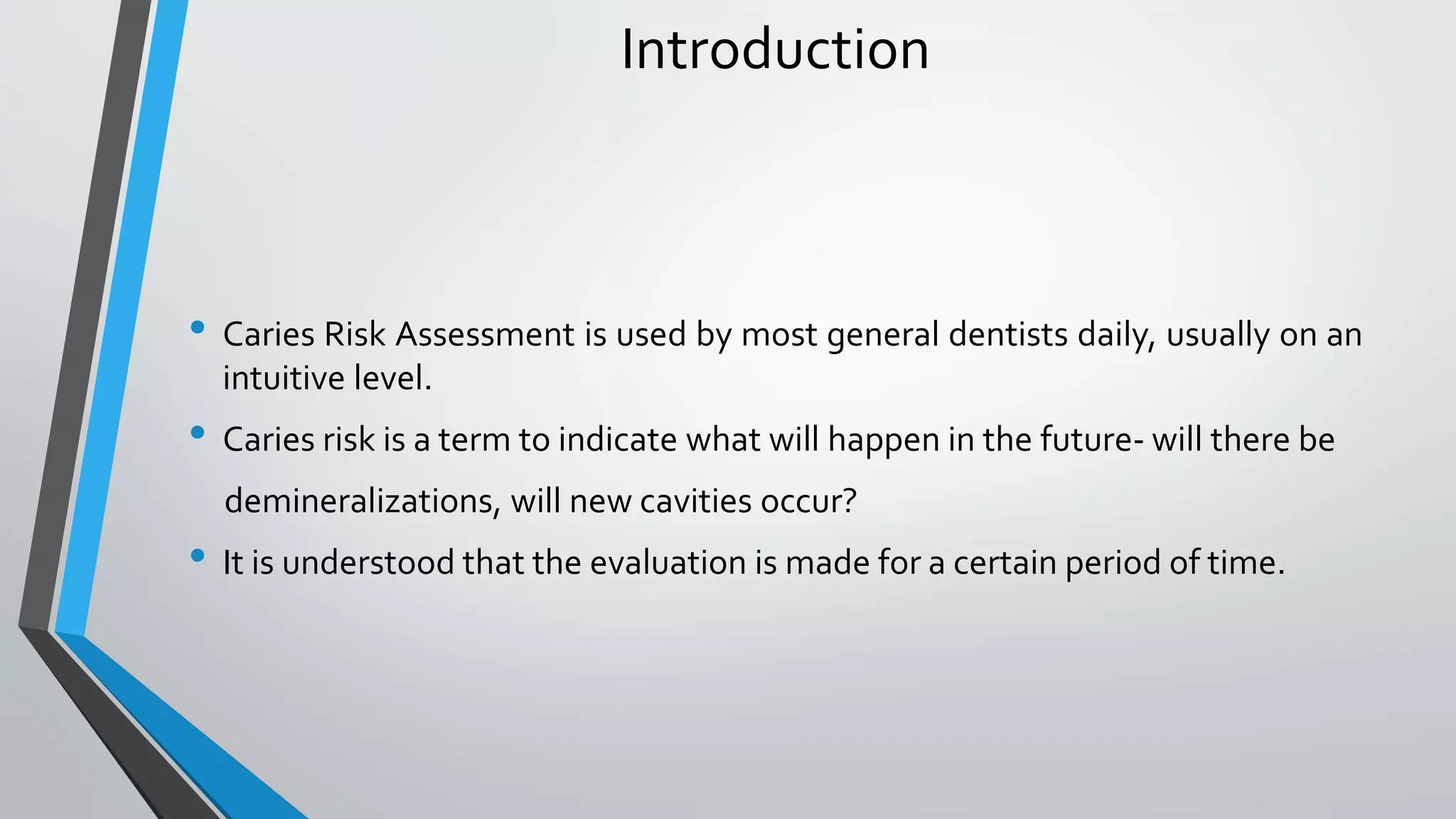 Introduction

• Caries Risk Assessment is used by most general dentists daily, usually on an intuitive level.

• Caries risk is a term to indicate what will happen in the future- will there be demineralizations, will new cavities occur?

• It is understood that the evaluation is made for a certain period of time.